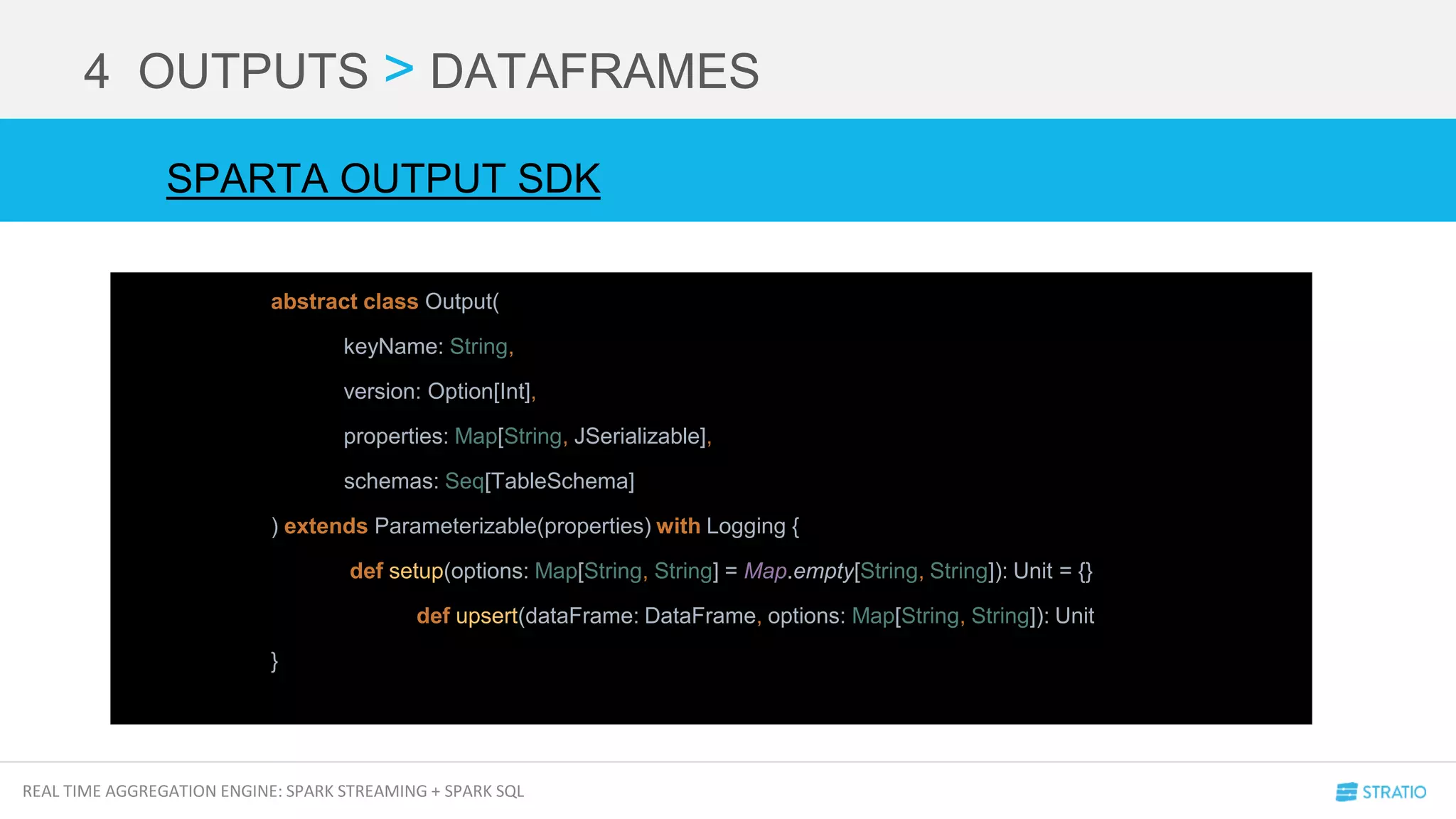 4 OUTPUTS > DATAFRAMES

SPARTA OUTPUT SDK

abstract class Output(
keyName: String,
version: Option[Int],
properties: Map[String, JSerializable],
schemas: Seq[TableSchema]
) extends Parameterizable(properties) with Logging {
def setup(options: Map[String, String] = Map.empty[String, String]): Unit = {}
def upsert(dataFrame: DataFrame, options: Map[String, String]): Unit
}

REAL TIME AGGREGATION ENGINE: SPARK STREAMING + SPARK SQL

STRATIO